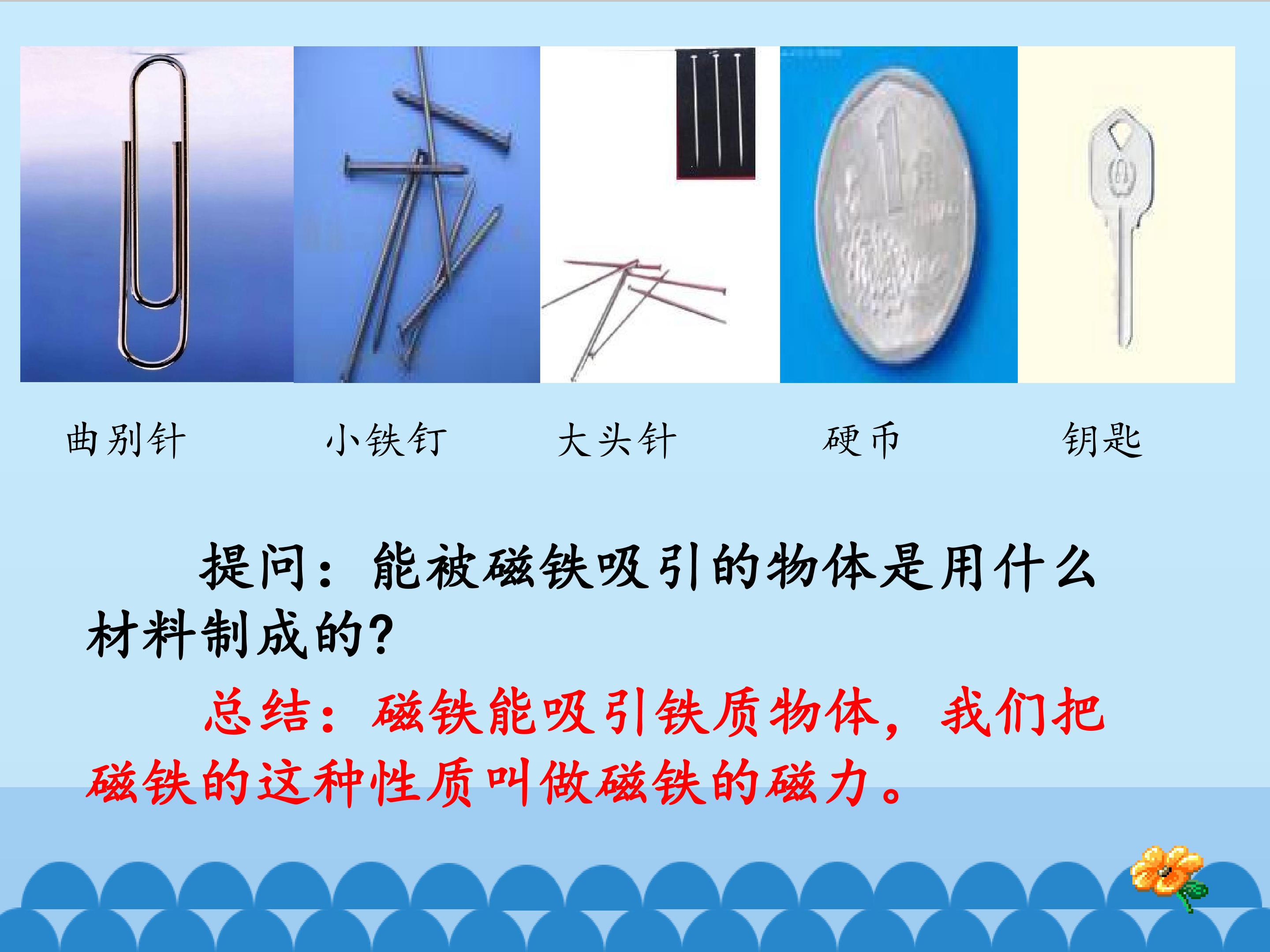 曲别针　　小铁钉　　大头针　　硬币　　钥匙

提问：能被磁铁吸引的物体是用什么材料制成的?

总结：磁铁能吸引铁质物体，我们把磁铁的这种性质叫做磁铁的磁力。